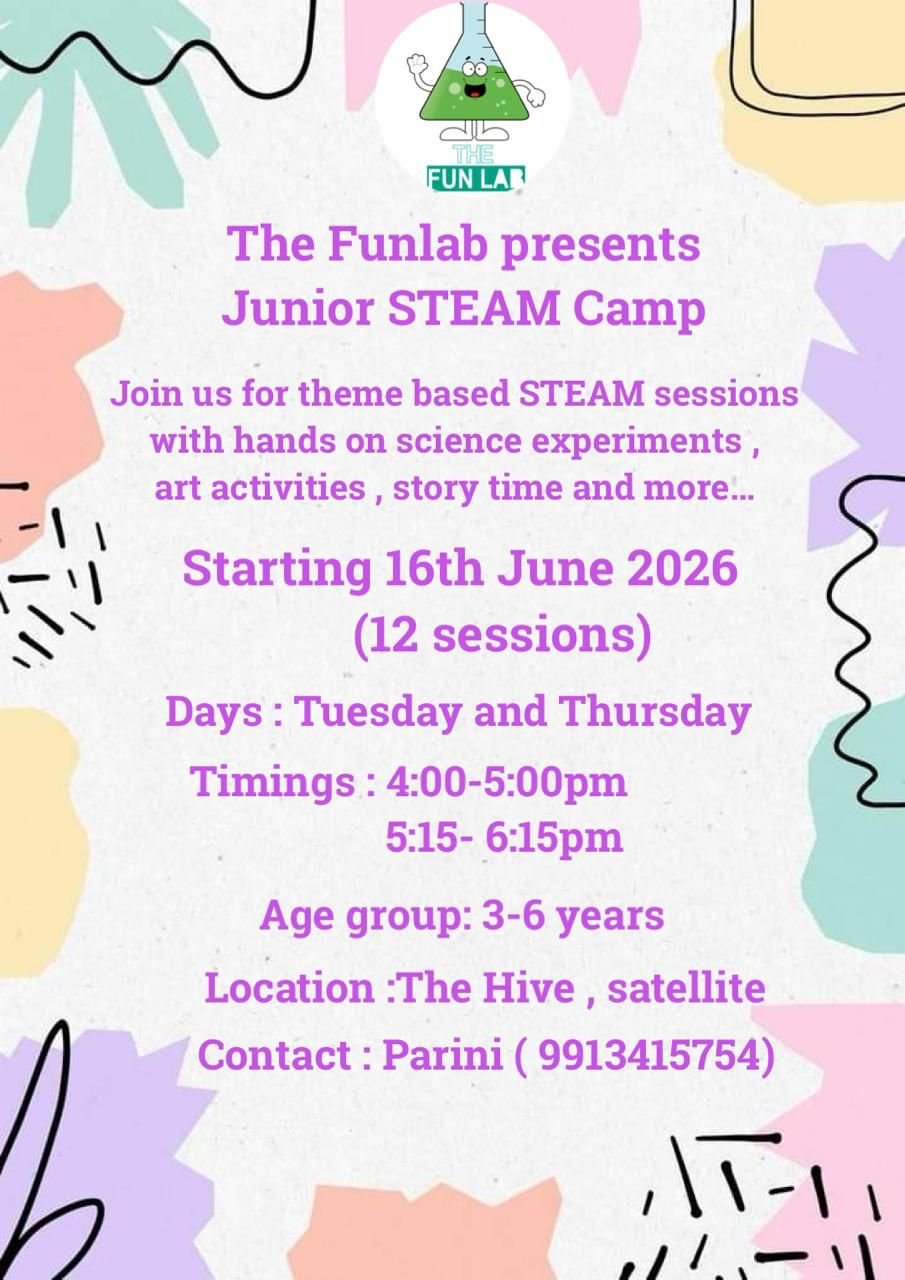 THE
FUN LAB

The Funlab presents
Junior STEAM Camp

Join us for theme based STEAM sessions with hands on science experiments , art activities , story time and more...

Starting 16th June 2026
(12 sessions)

Days : Tuesday and Thursday

Timings : 4:00-5:00pm
5:15- 6:15pm

Age group: 3-6 years

Location :The Hive , satellite

Contact : Parini ( 9913415754)